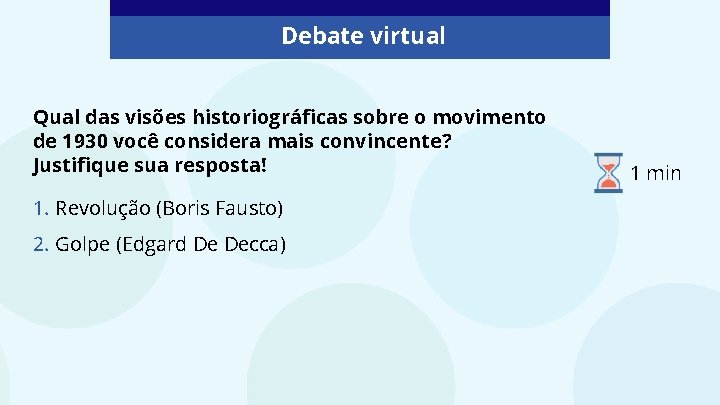 Debate virtual

Qual das visões historiográficas sobre o movimento de 1930 você considera mais convincente? Justifique sua resposta!

1 min

1. Revolução (Boris Fausto)

2. Golpe (Edgard De Decca)